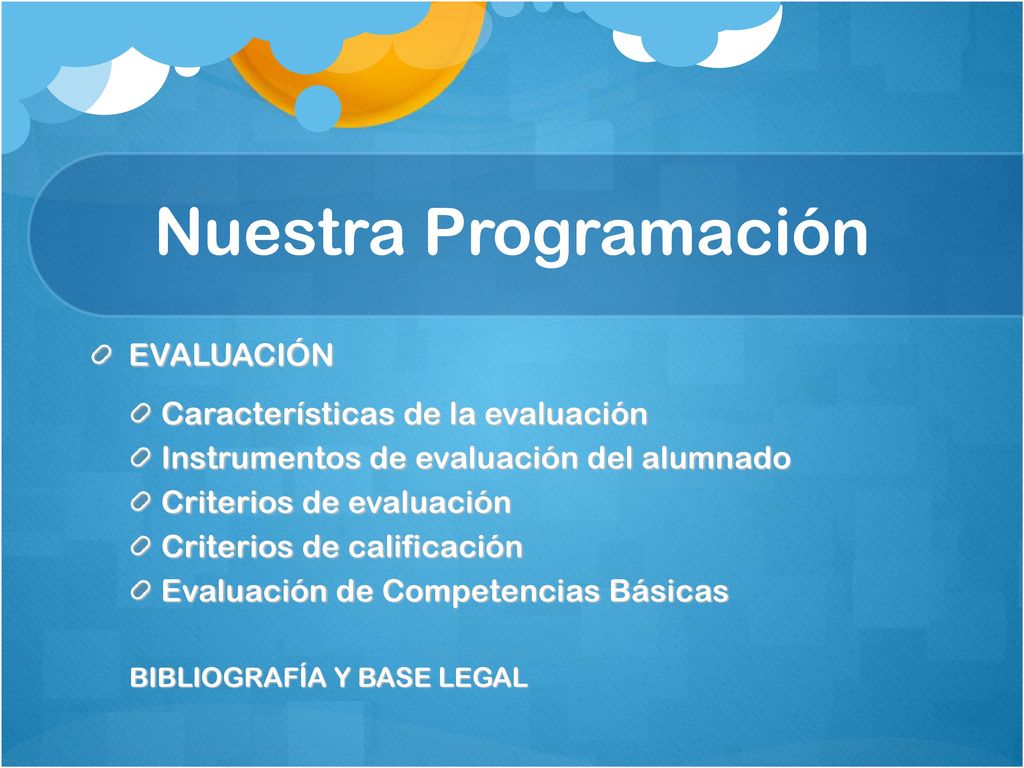 Nuestra Programación

EVALUACIÓN

Características de la evaluación
Instrumentos de evaluación del alumnado
Criterios de evaluación
Criterios de calificación
Evaluación de Competencias Básicas

BIBLIOGRAFÍA Y BASE LEGAL